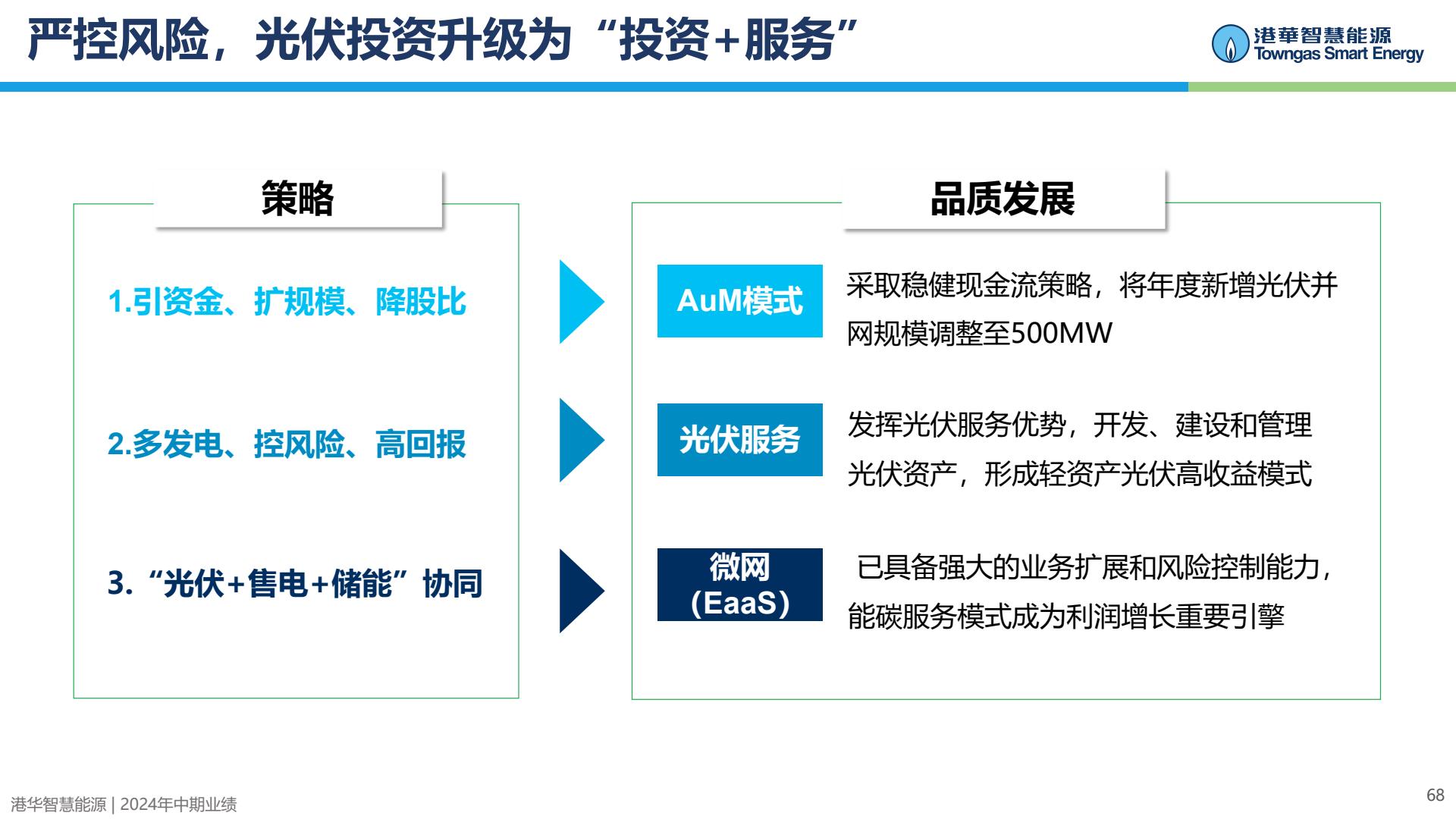 严控风险，光伏投资升级为“投资+服务”

港華智慧能源
Towngas Smart Energy

策略

1.引资金、扩规模、降股比

2.多发电、控风险、高回报

3.“光伏+售电+储能”协同

品质发展

AuM模式

采取稳健现金流策略，将年度新增光伏并网规模调整至500MW

光伏服务

发挥光伏服务优势，开发、建设和管理光伏资产，形成轻资产光伏高收益模式

微网
(EaaS)

已具备强大的业务扩展和风险控制能力，能碳服务模式成为利润增长重要引擎

港华智慧能源 | 2024年中期业绩

68